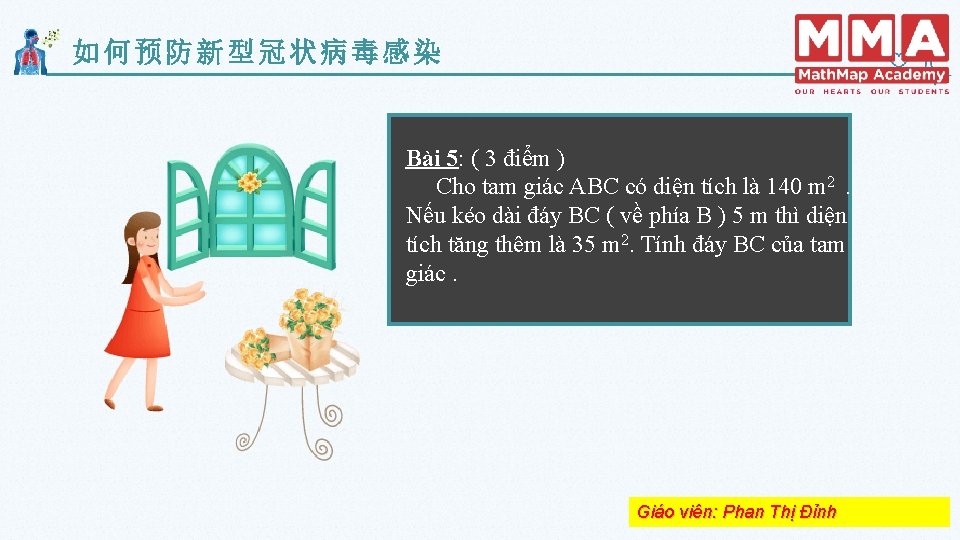 如何预防新型冠状病毒感染

MMA
MathMap Academy
OUR HEARTS OUR STUDENTS

Bài 5: ( 3 điểm )
Cho tam giác ABC có diện tích là 140 $m^2$ . Nếu kéo dài đáy BC ( về phía B ) 5 m thì diện tích tăng thêm là 35 $m^2$. Tính đáy BC của tam giác .

Giáo viên: Phan Thị Đỉnh